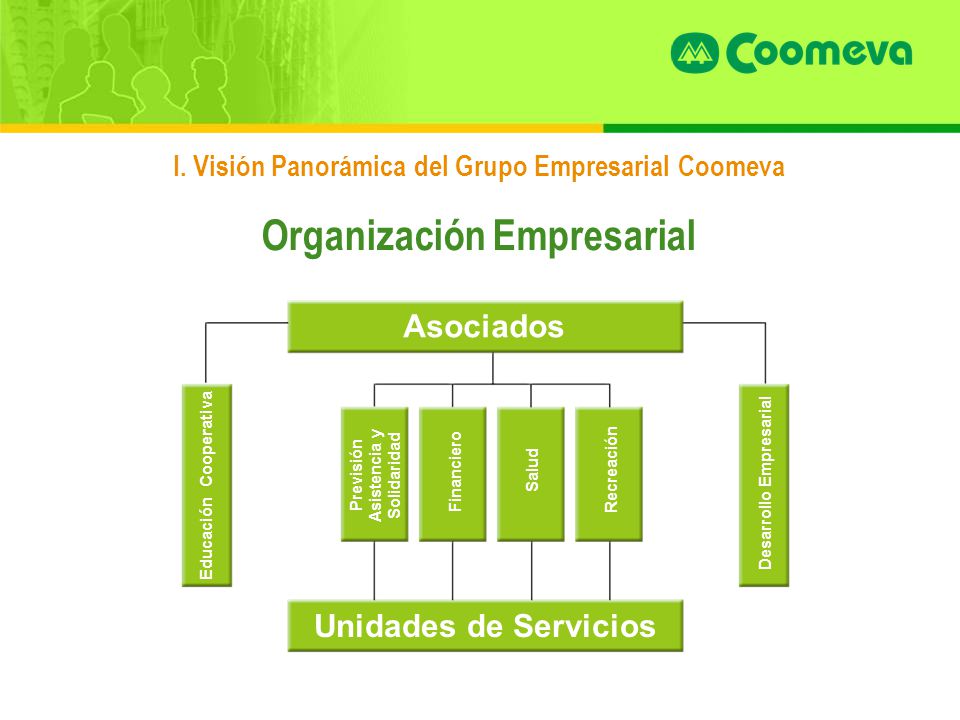 Coomeva

I. Visión Panorámica del Grupo Empresarial Coomeva

Organización Empresarial

Asociados

Educación Cooperativa

Previsión Asistencia y Solidaridad

Financiero

Salud

Recreación

Desarrollo Empresarial

Unidades de Servicios